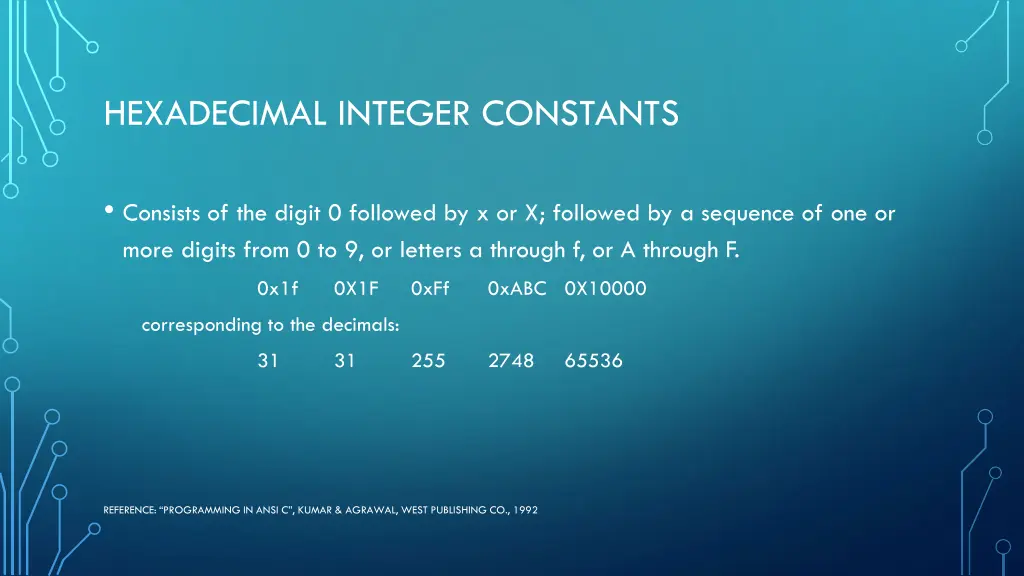 HEXADECIMAL INTEGER CONSTANTS

• Consists of the digit 0 followed by x or X; followed by a sequence of one or more digits from 0 to 9, or letters a through f, or A through F.

0x1f 0X1F 0xFf 0xABC 0X10000

corresponding to the decimals:

31 31 255 2748 65536

REFERENCE: "PROGRAMMING IN ANSI C", KUMAR & AGRAWAL, WEST PUBLISHING CO., 1992